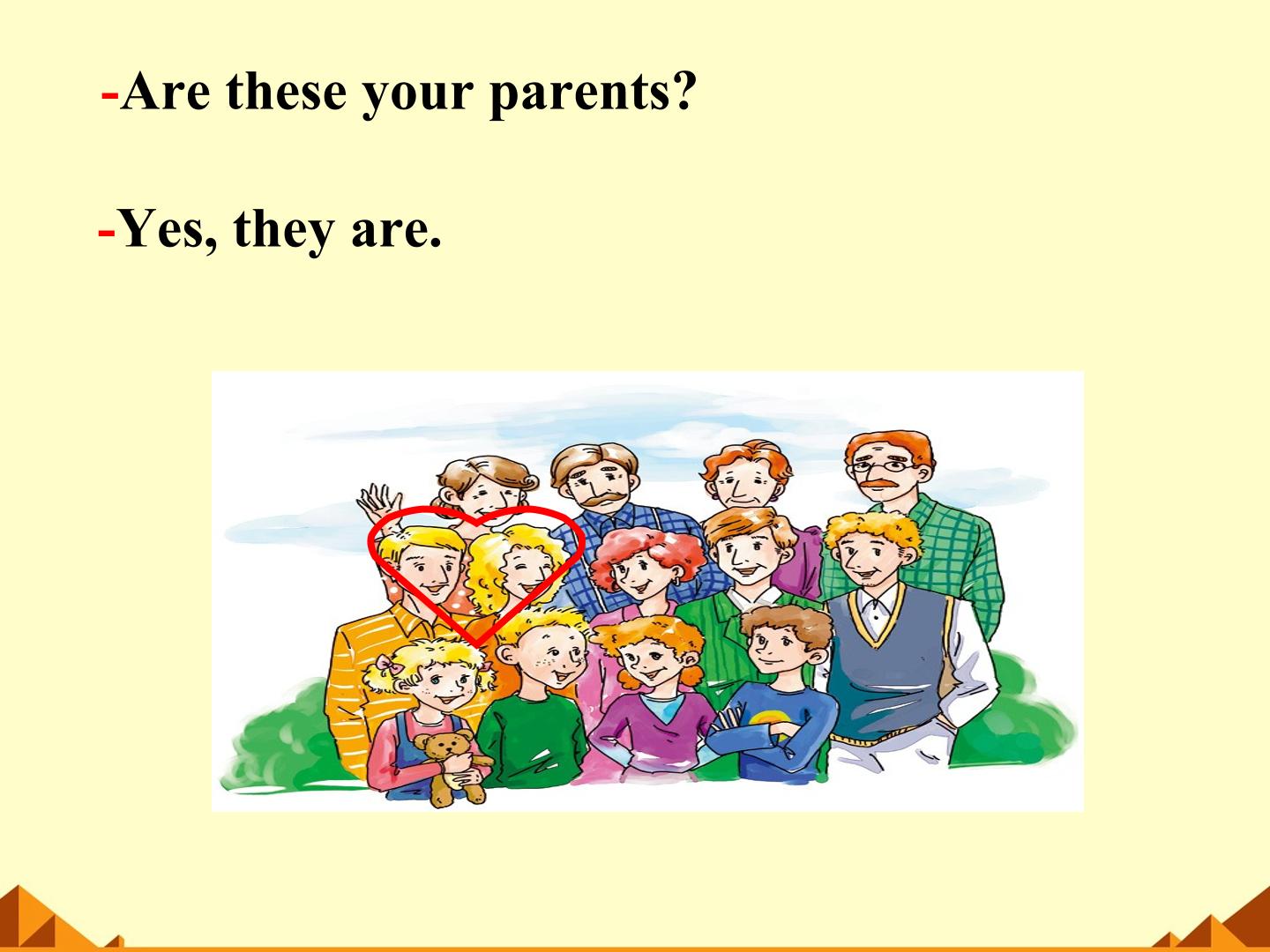 -Are these your parents?

-Yes, they are.